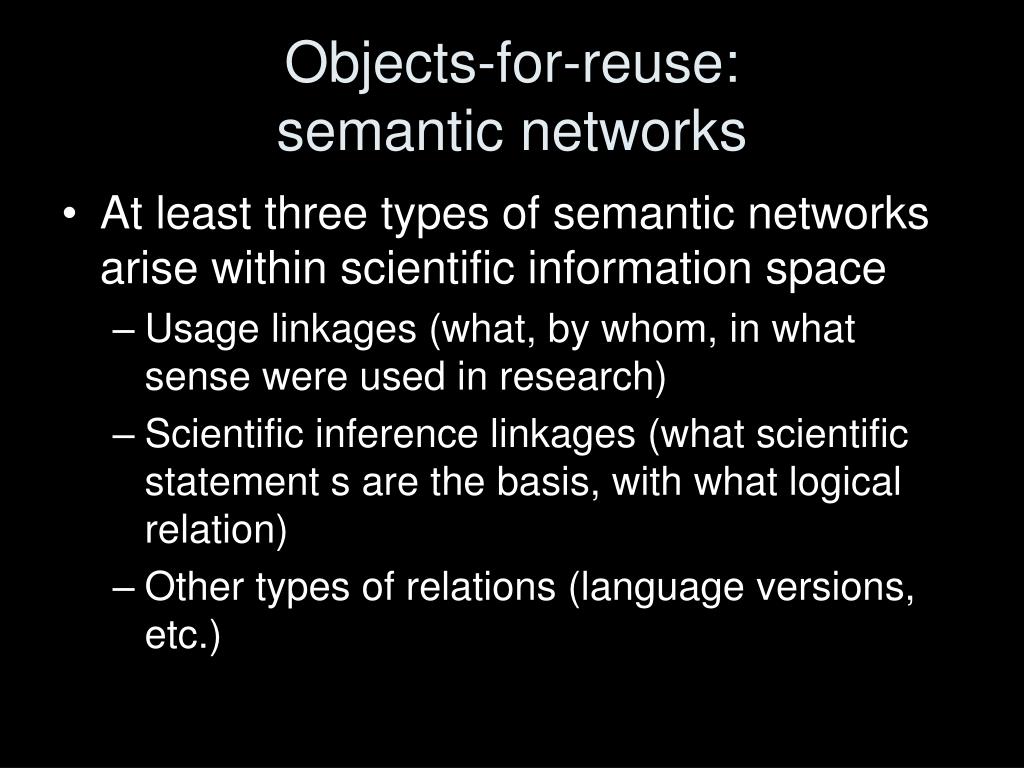 Objects-for-reuse:
semantic networks

• At least three types of semantic networks arise within scientific information space
– Usage linkages (what, by whom, in what sense were used in research)
– Scientific inference linkages (what scientific statement s are the basis, with what logical relation)
– Other types of relations (language versions, etc.)